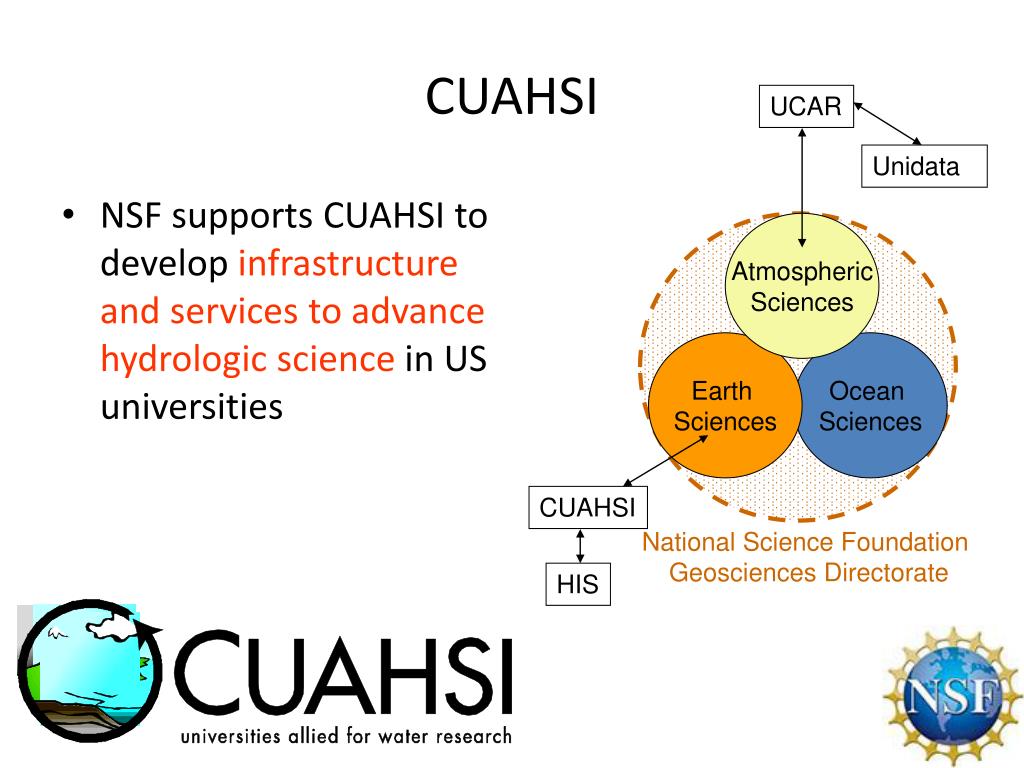 CUAHSI

• NSF supports CUAHSI to develop infrastructure and services to advance hydrologic science in US universities

UCAR

Unidata

Atmospheric Sciences

Earth Sciences

Ocean Sciences

CUAHSI

HIS

National Science Foundation Geosciences Directorate

CUAHSI
universities allied for water research

NSF